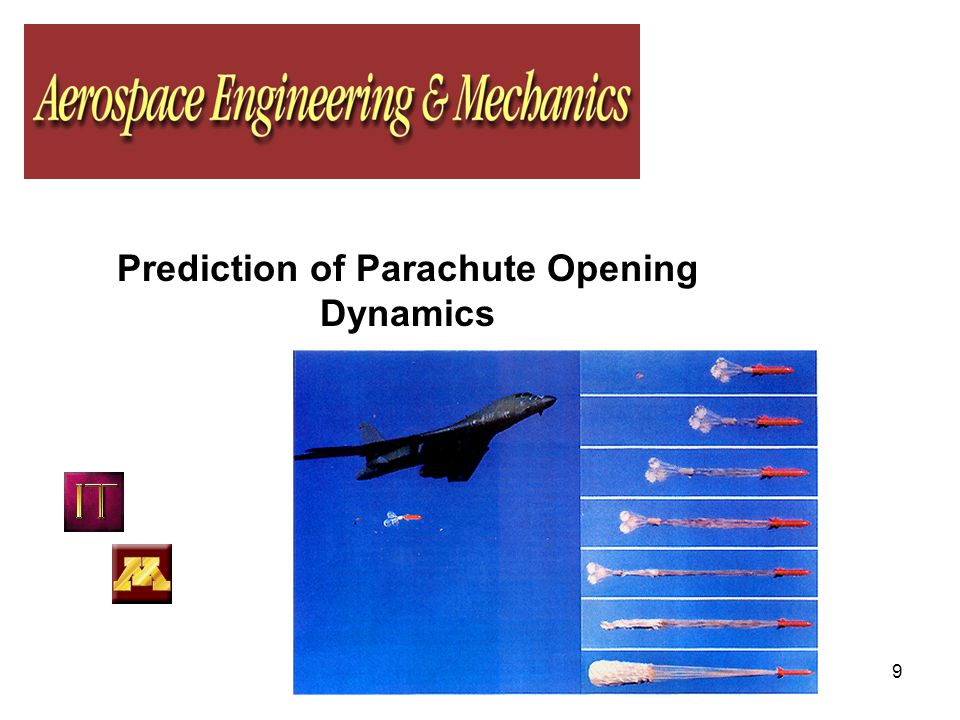 Aerospace Engineering & Mechanics

Prediction of Parachute Opening Dynamics

IT

M

9